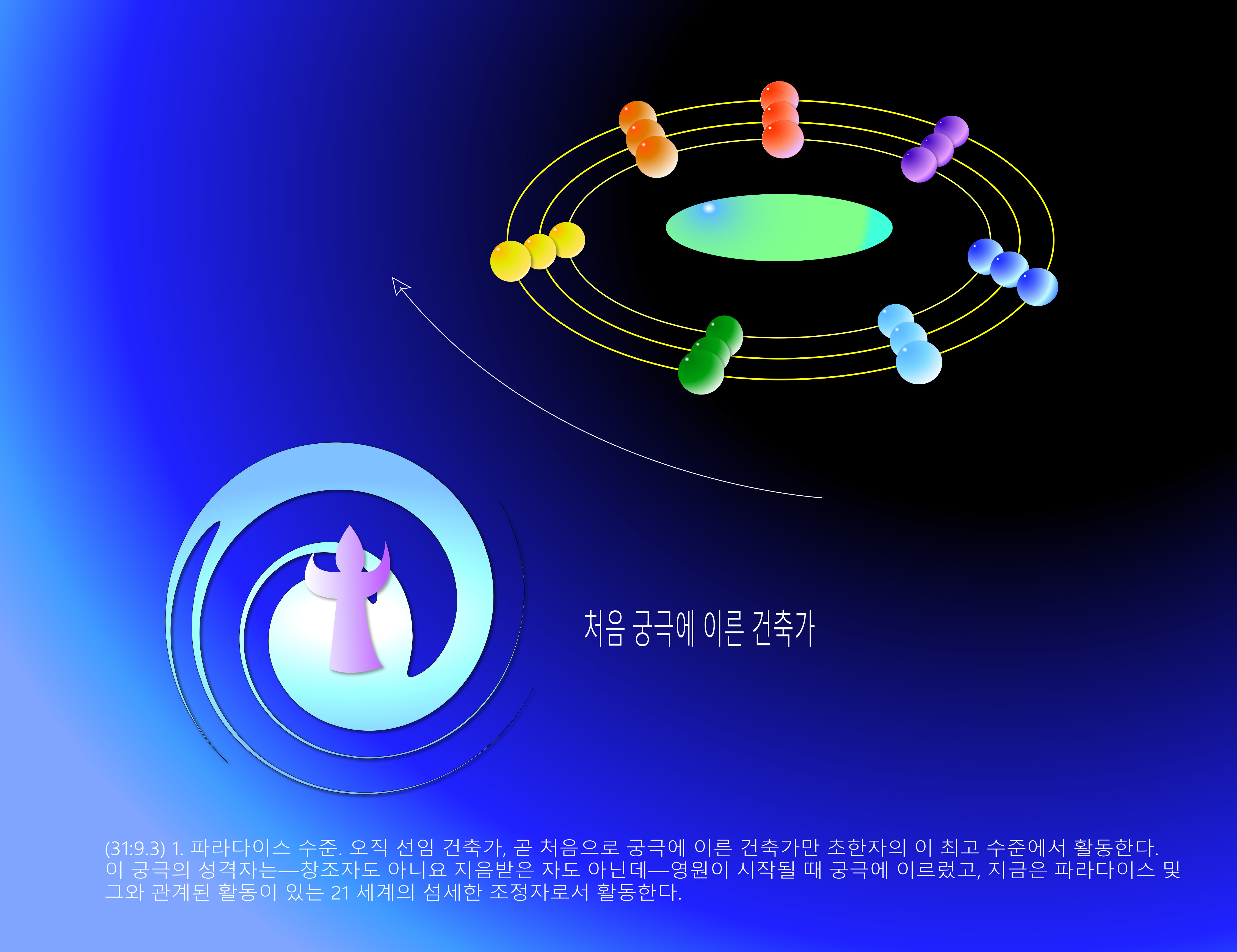 처음 궁극에 이른 건축가

(31:9.3) 1. 파라다이스 수준. 오직 선임 건축가, 곧 처음으로 궁극에 이른 건축가만 초한자의 이 최고 수준에서 활동한다. 이 궁극의 성격자는—창조자도 아니요 지음받은 자도 아닌데—영원이 시작될 때 궁극에 이르렀고, 지금은 파라다이스 및 그와 관계된 활동이 있는 21 세계의 섬세한 조정자로서 활동한다.